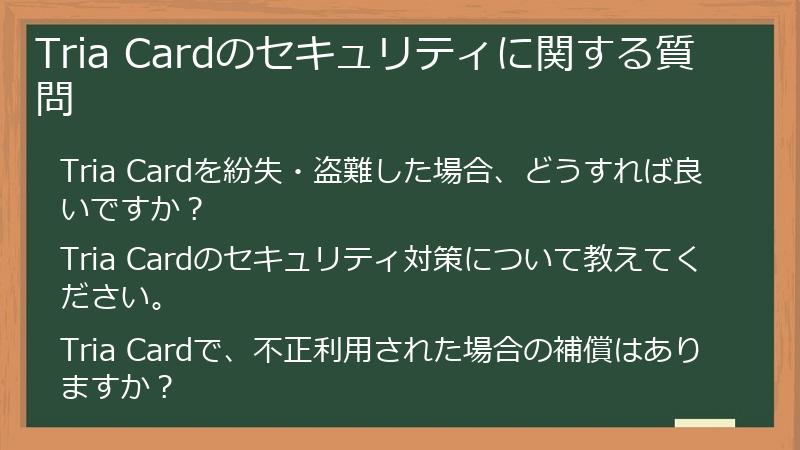 Tria Cardのセキュリティに関する質問

Tria Cardを紛失・盗難した場合、どうすれば良いですか？

Tria Cardのセキュリティ対策について教えてください。

Tria Cardで、不正利用された場合の補償はありますか？